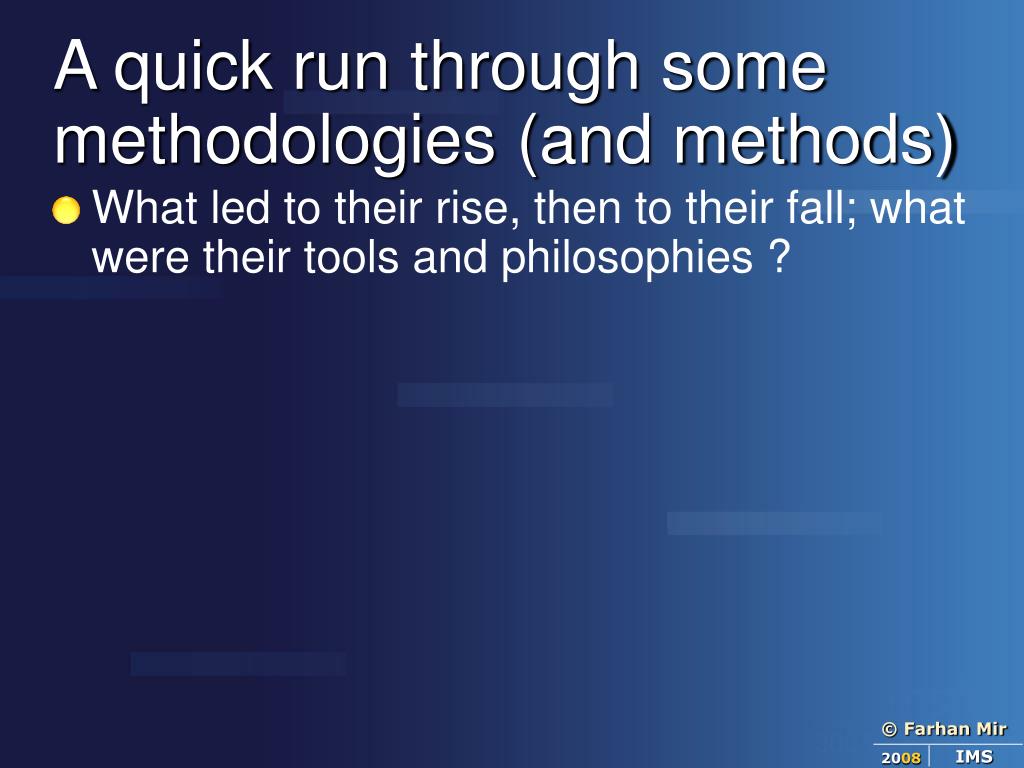 A quick run through some methodologies (and methods)

What led to their rise, then to their fall; what were their tools and philosophies ?

© Farhan Mir

2008 IMS